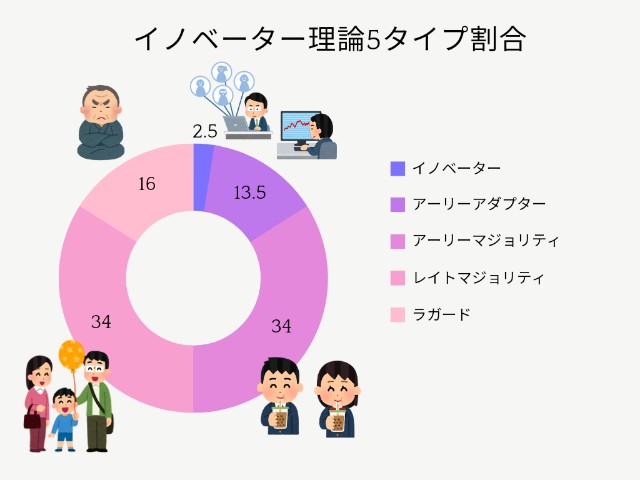 イノベーター理論5タイプ割合

2.5
13.5
34
34
16

イノベーター
アーリーアダプター
アーリーマジョリティ
レイトマジョリティ
ラガード